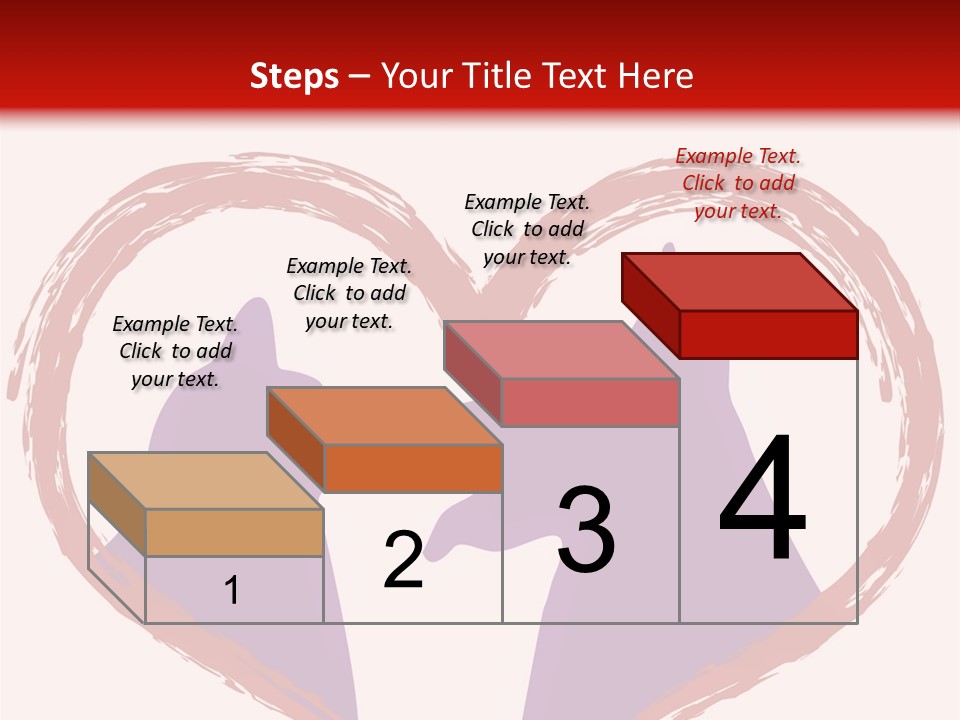 Steps – Your Title Text Here

Example Text. Click to add your text.

Example Text. Click to add your text.

Example Text. Click to add your text.

Example Text. Click to add your text.

1

2

3

4